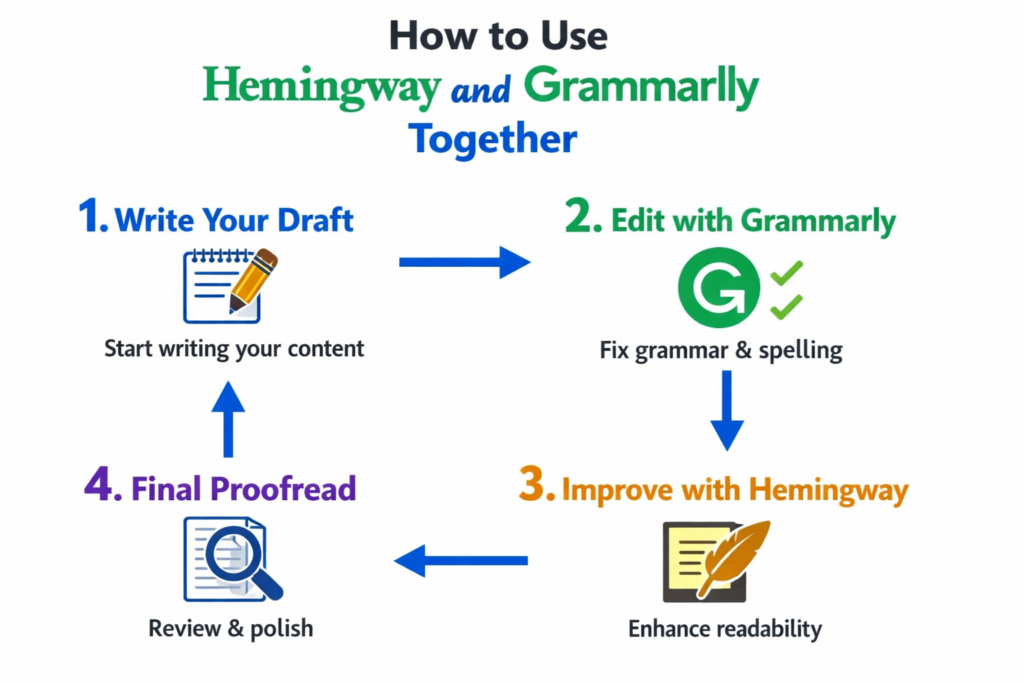 How to Use
Hemingway and Grammarlly
Together

1. Write Your Draft
Start writing your content

2. Edit with Grammarly
G
Fix grammar & spelling

3. Improve with Hemingway
Enhance readability

4. Final Proofread
Review & polish